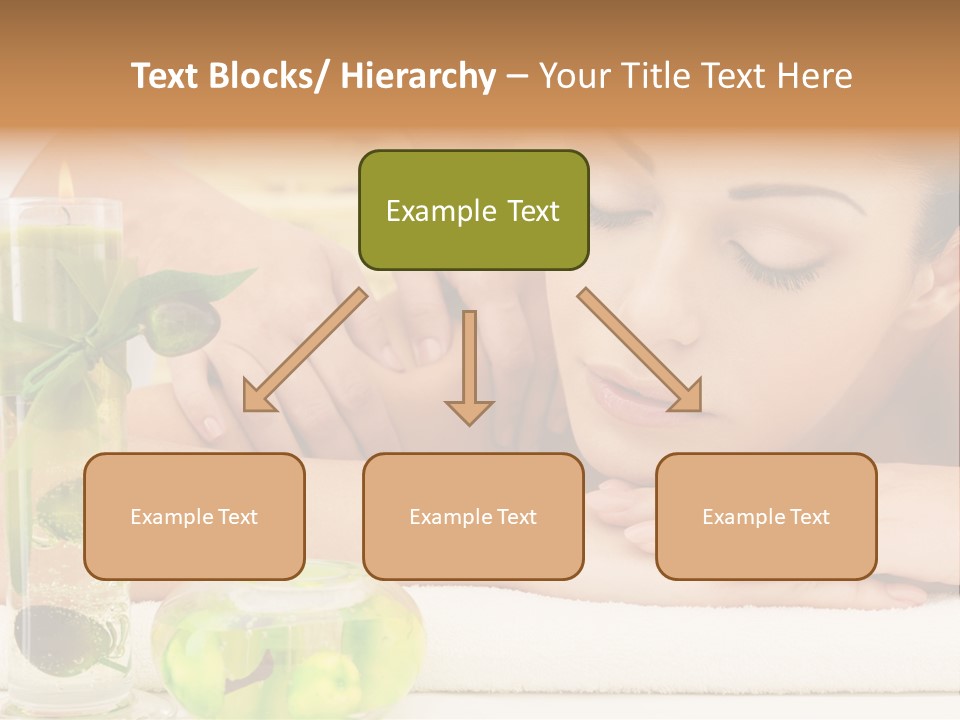 Text Blocks/ Hierarchy – Your Title Text Here

Example Text

Example Text

Example Text

Example Text